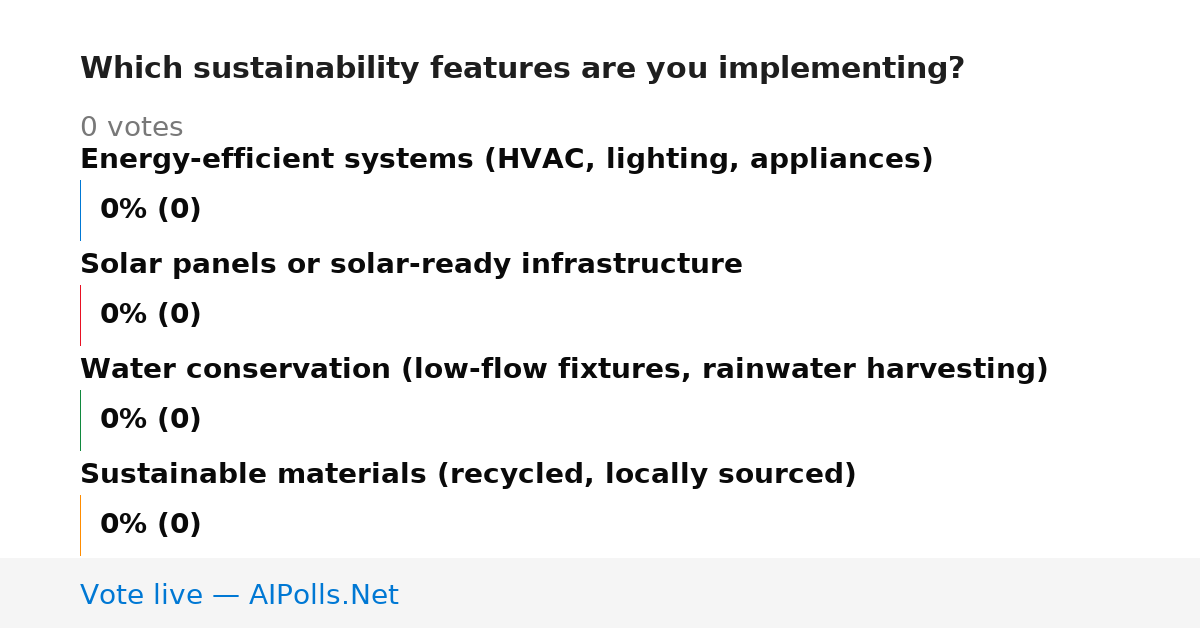 Which sustainability features are you implementing?

0 votes

Energy-efficient systems (HVAC, lighting, appliances)

0% (0)

Solar panels or solar-ready infrastructure

0% (0)

Water conservation (low-flow fixtures, rainwater harvesting)

0% (0)

Sustainable materials (recycled, locally sourced)

0% (0)

Vote live — AIPolls.Net